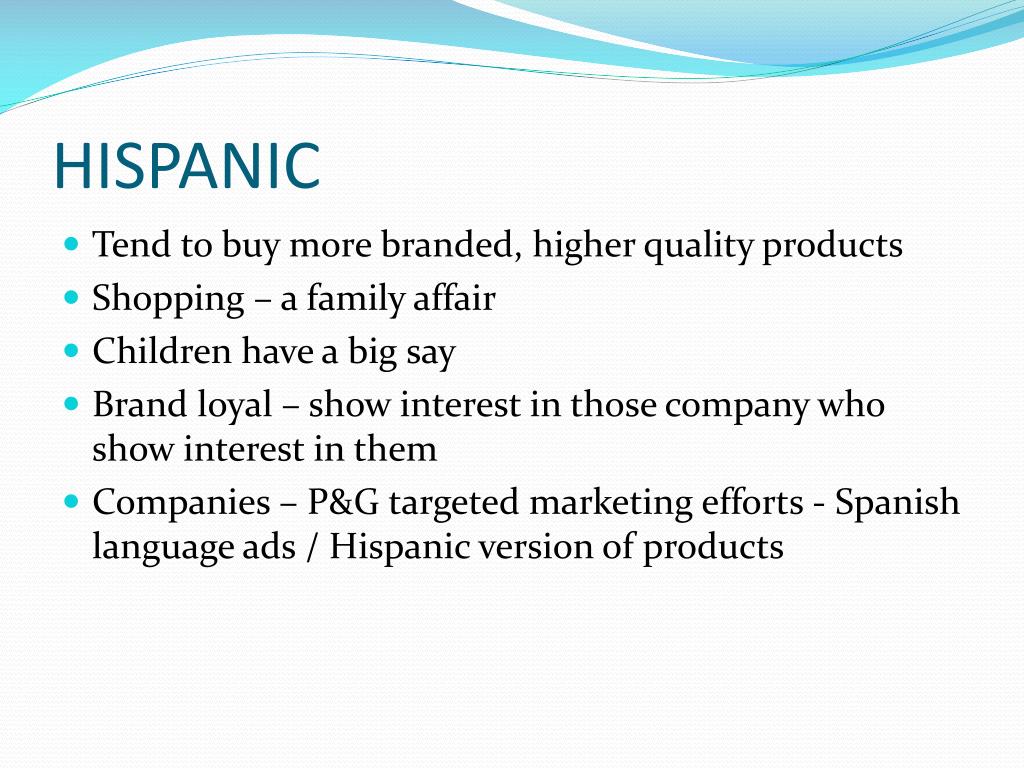 HISPANIC

- Tend to buy more branded, higher quality products
- Shopping – a family affair
- Children have a big say
- Brand loyal – show interest in those company who show interest in them
- Companies – P&G targeted marketing efforts - Spanish language ads / Hispanic version of products